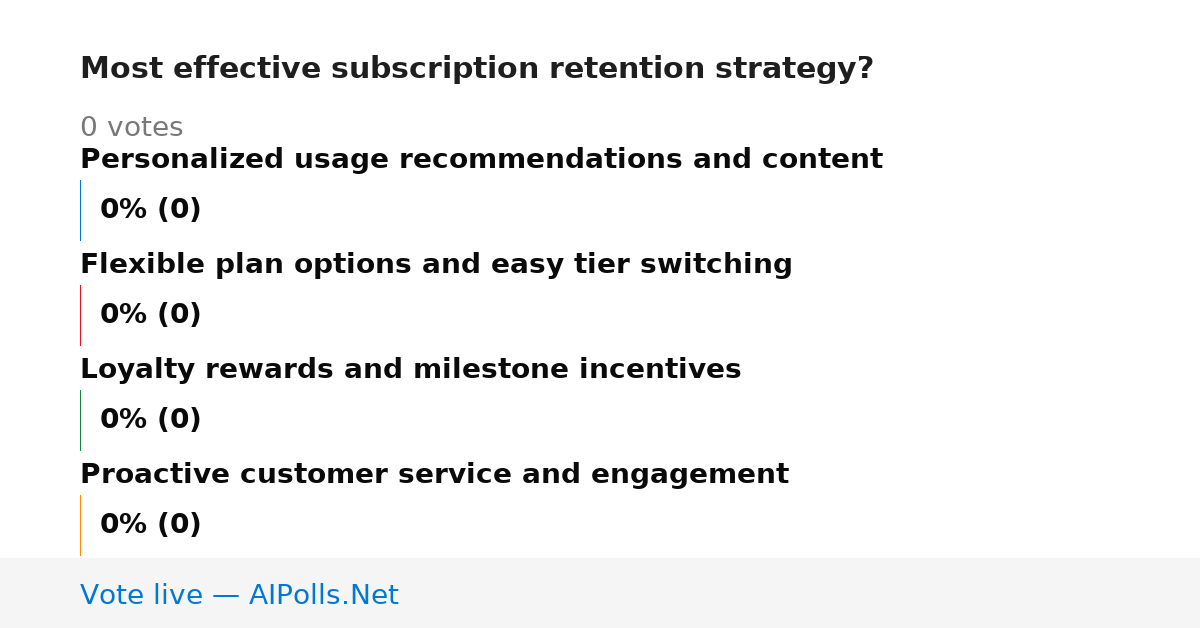 Most effective subscription retention strategy?

0 votes

Personalized usage recommendations and content

0% (0)

Flexible plan options and easy tier switching

0% (0)

Loyalty rewards and milestone incentives

0% (0)

Proactive customer service and engagement

0% (0)

Vote live — AIPolls.Net